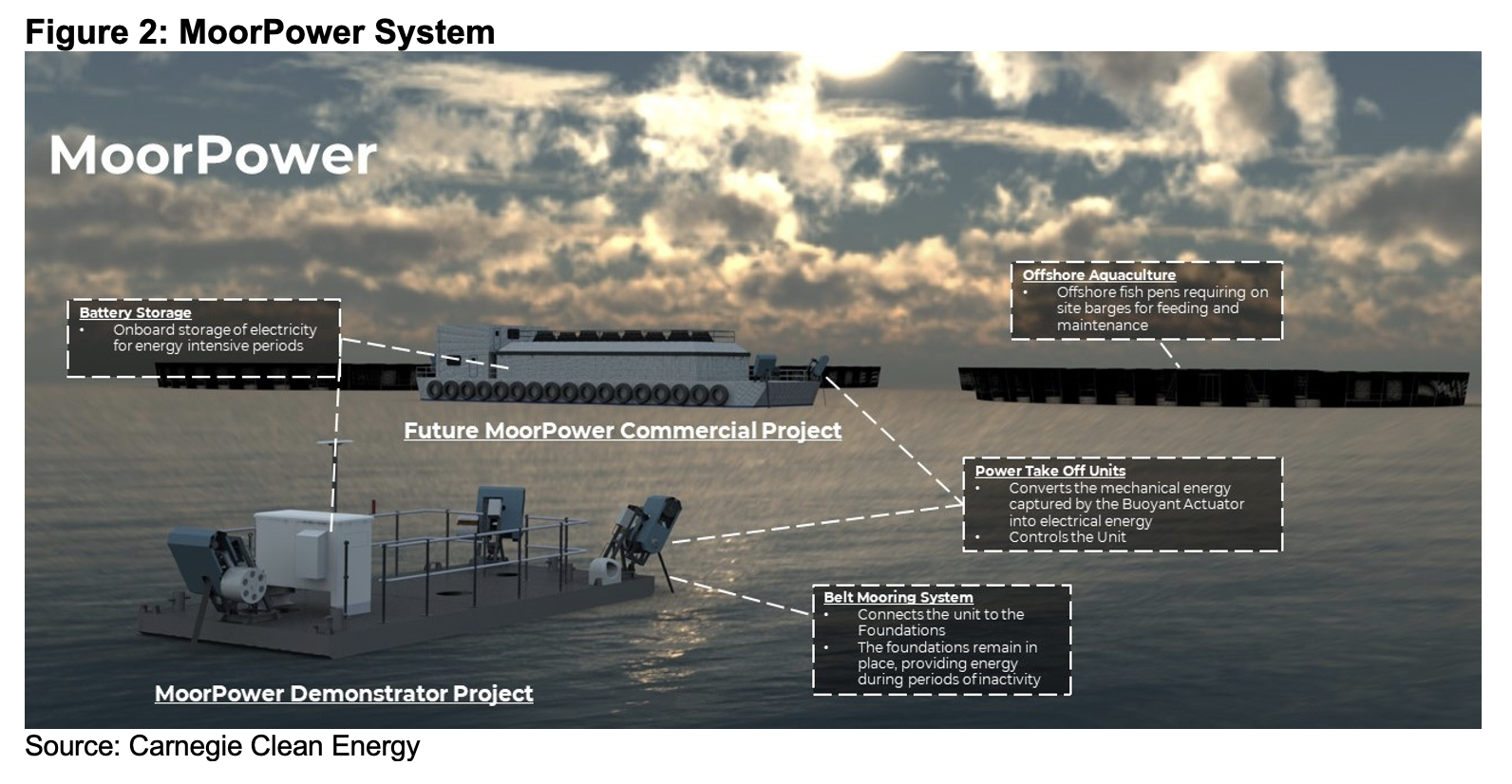 Figure 2: MoorPower System

MoorPower

Battery Storage
• Onboard storage of electricity for energy intensive periods

Offshore Aquaculture
• Offshore fish pens requiring on site barges for feeding and maintenance

Future MoorPower Commercial Project

Power Take Off Units
• Converts the mechanical energy captured by the Buoyant Actuator into electrical energy
• Controls the Unit

Belt Mooring System
• Connects the unit to the Foundations
• The foundations remain in place, providing energy during periods of inactivity

MoorPower Demonstrator Project

Source: Carnegie Clean Energy